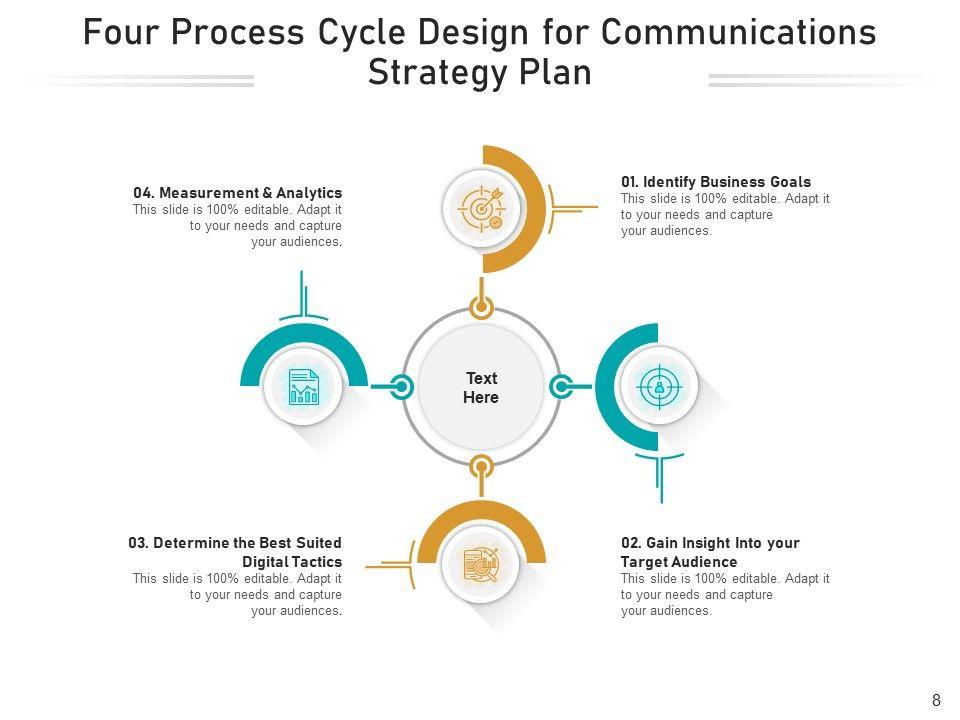 Four Process Cycle Design for Communications Strategy Plan

04. Measurement & Analytics
This slide is 100% editable. Adapt it to your needs and capture your audiences.

01. Identify Business Goals
This slide is 100% editable. Adapt it to your needs and capture your audiences.

Text Here

03. Determine the Best Suited Digital Tactics
This slide is 100% editable. Adapt it to your needs and capture your audiences.

02. Gain Insight Into your Target Audience
This slide is 100% editable. Adapt it to your needs and capture your audiences.

8